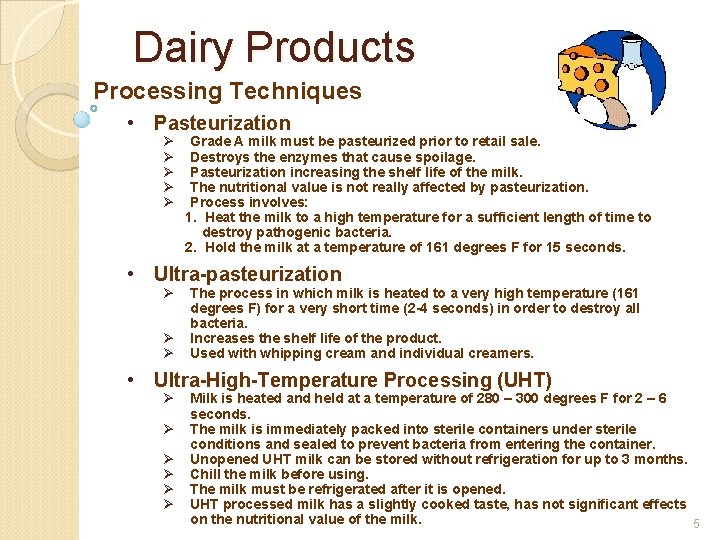 Dairy Products

Processing Techniques

• Pasteurization
➢ Grade A milk must be pasteurized prior to retail sale.
➢ Destroys the enzymes that cause spoilage.
➢ Pasteurization increasing the shelf life of the milk.
➢ The nutritional value is not really affected by pasteurization.
➢ Process involves:
1. Heat the milk to a high temperature for a sufficient length of time to destroy pathogenic bacteria.
2. Hold the milk at a temperature of 161 degrees F for 15 seconds.

• Ultra-pasteurization
➢ The process in which milk is heated to a very high temperature (161 degrees F) for a very short time (2-4 seconds) in order to destroy all bacteria.
➢ Increases the shelf life of the product.
➢ Used with whipping cream and individual creamers.

• Ultra-High-Temperature Processing (UHT)
➢ Milk is heated and held at a temperature of 280 – 300 degrees F for 2 – 6 seconds.
➢ The milk is immediately packed into sterile containers under sterile conditions and sealed to prevent bacteria from entering the container.
➢ Unopened UHT milk can be stored without refrigeration for up to 3 months.
➢ Chill the milk before using.
➢ The milk must be refrigerated after it is opened.
➢ UHT processed milk has a slightly cooked taste, has not significant effects on the nutritional value of the milk.

5